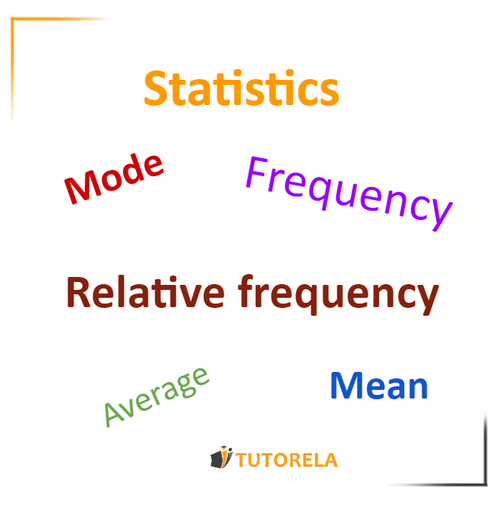 Statistics

Mode

Frequency

Relative frequency

Average

Mean

TUTORELA